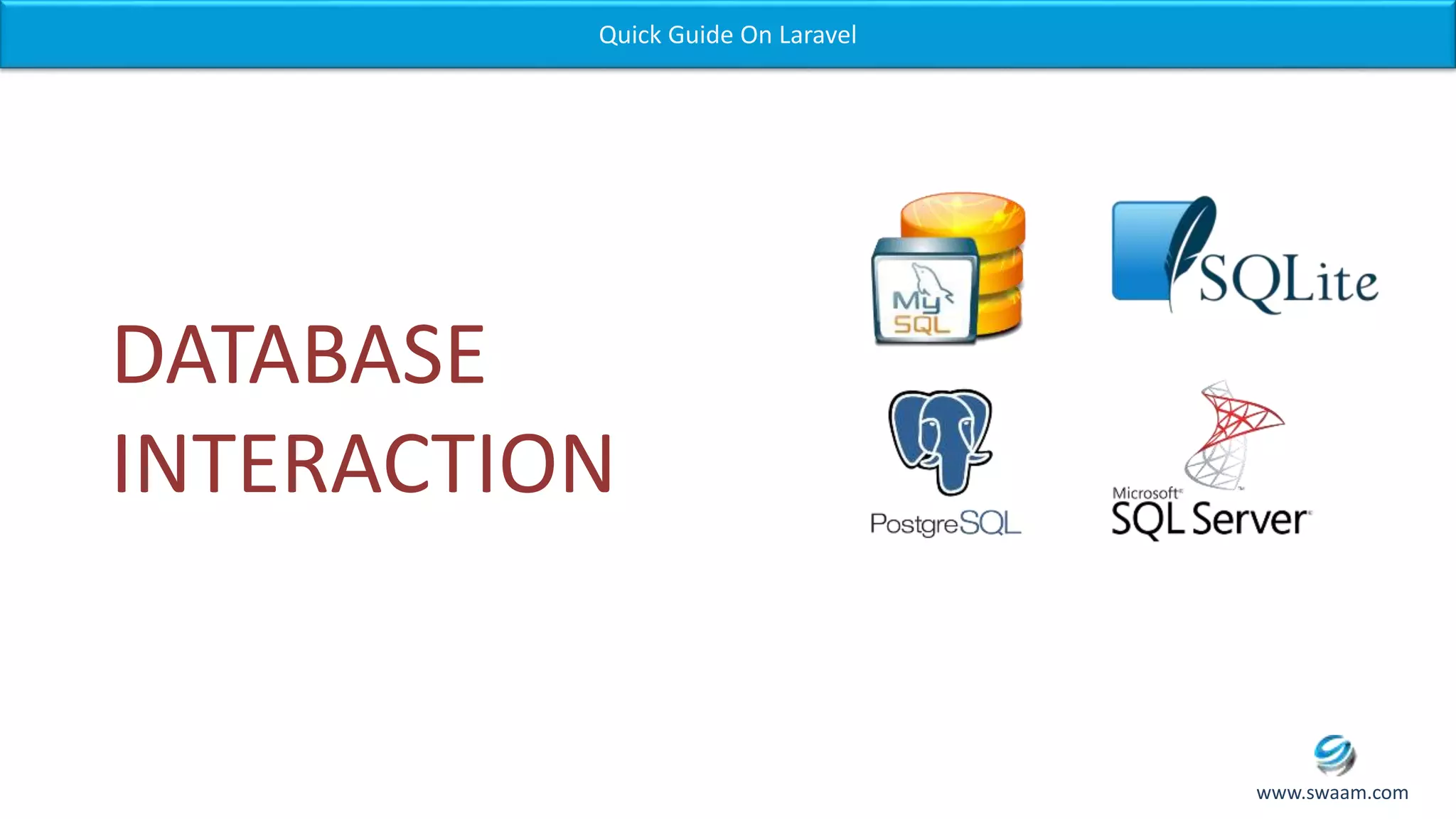 Quick Guide On Laravel

DATABASE INTERACTION

My SQL

SQLite

PostgreSQL

Microsoft SQL Server

www.swaam.com